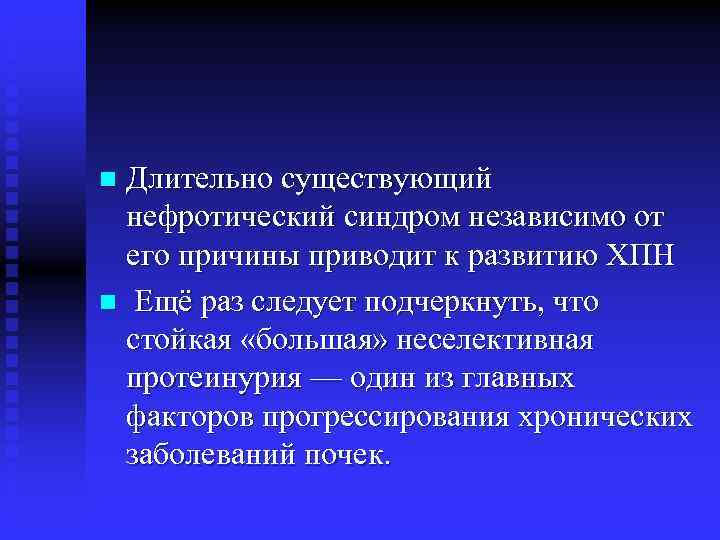 Длительно существующий нефротический синдром независимо от его причины приводит к развитию ХПН

Ещё раз следует подчеркнуть, что стойкая «большая» неселективная протеинурия — один из главных факторов прогрессирования хронических заболеваний почек.